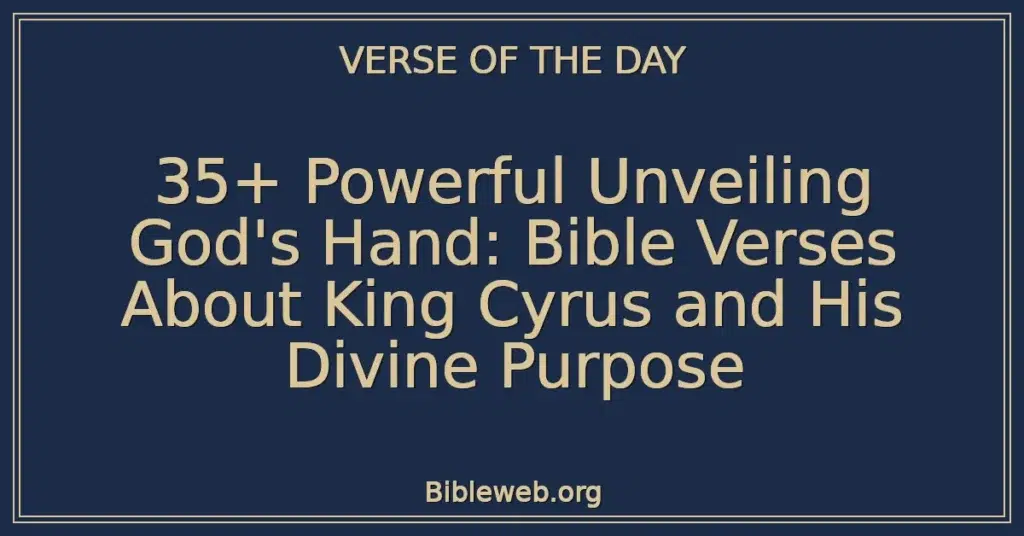 VERSE OF THE DAY

35+ Powerful Unveiling God's Hand: Bible Verses About King Cyrus and His Divine Purpose

Bibleweb.org